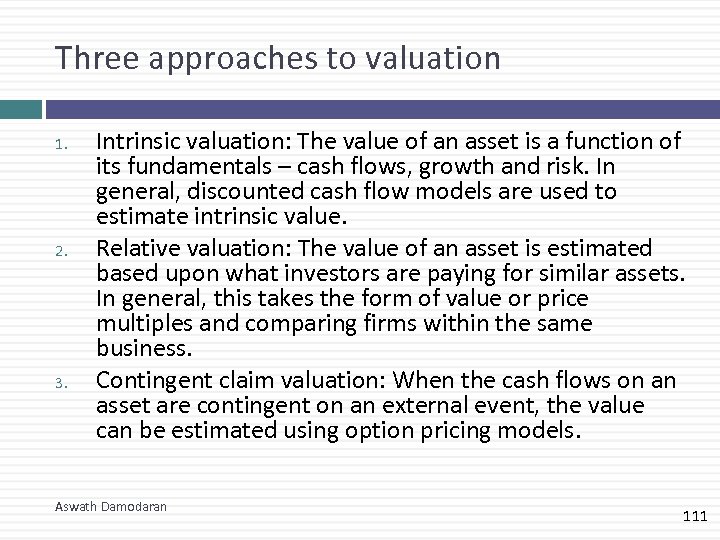 Three approaches to valuation

1. Intrinsic valuation: The value of an asset is a function of its fundamentals – cash flows, growth and risk. In general, discounted cash flow models are used to estimate intrinsic value.
2. Relative valuation: The value of an asset is estimated based upon what investors are paying for similar assets. In general, this takes the form of value or price multiples and comparing firms within the same business.
3. Contingent claim valuation: When the cash flows on an asset are contingent on an external event, the value can be estimated using option pricing models.

Aswath Damodaran

111